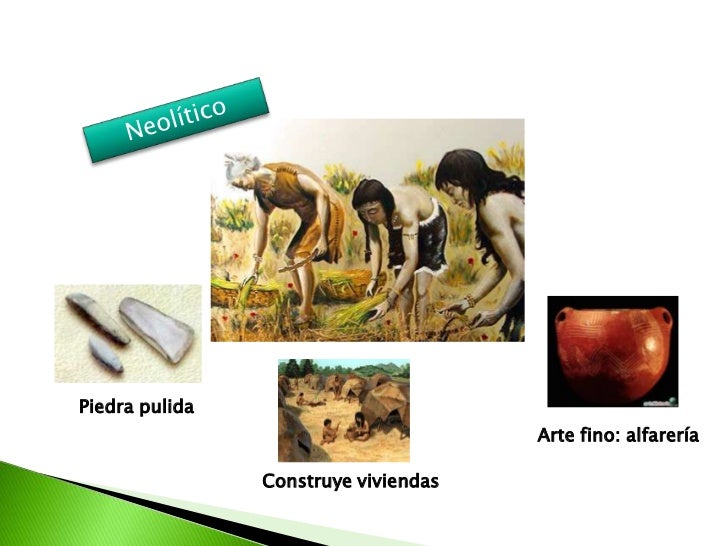 Neolítico

Piedra pulida

Construye viviendas

Arte fino: alfarería